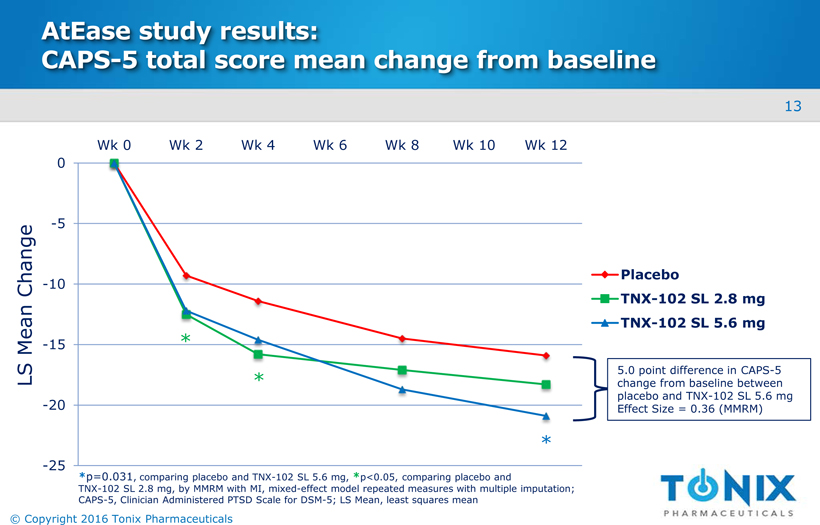 AtEase study results:
CAPS-5 total score mean change from baseline

13

Wk 0 Wk 2 Wk 4 Wk 6 Wk 8 Wk 10 Wk 12

0
-5
-10
-15
-20
-25

LS Mean Change

*
*
*

Placebo
TNX-102 SL 2.8 mg
TNX-102 SL 5.6 mg

5.0 point difference in CAPS-5 change from baseline between placebo and TNX-102 SL 5.6 mg
Effect Size = 0.36 (MMRM)

*p=0.031, comparing placebo and TNX-102 SL 5.6 mg, *p<0.05, comparing placebo and TNX-102 SL 2.8 mg, by MMRM with MI, mixed-effect model repeated measures with multiple imputation; CAPS-5, Clinician Administered PTSD Scale for DSM-5; LS Mean, least squares mean

TONIX
PHARMACEUTICALS

© Copyright 2016 Tonix Pharmaceuticals